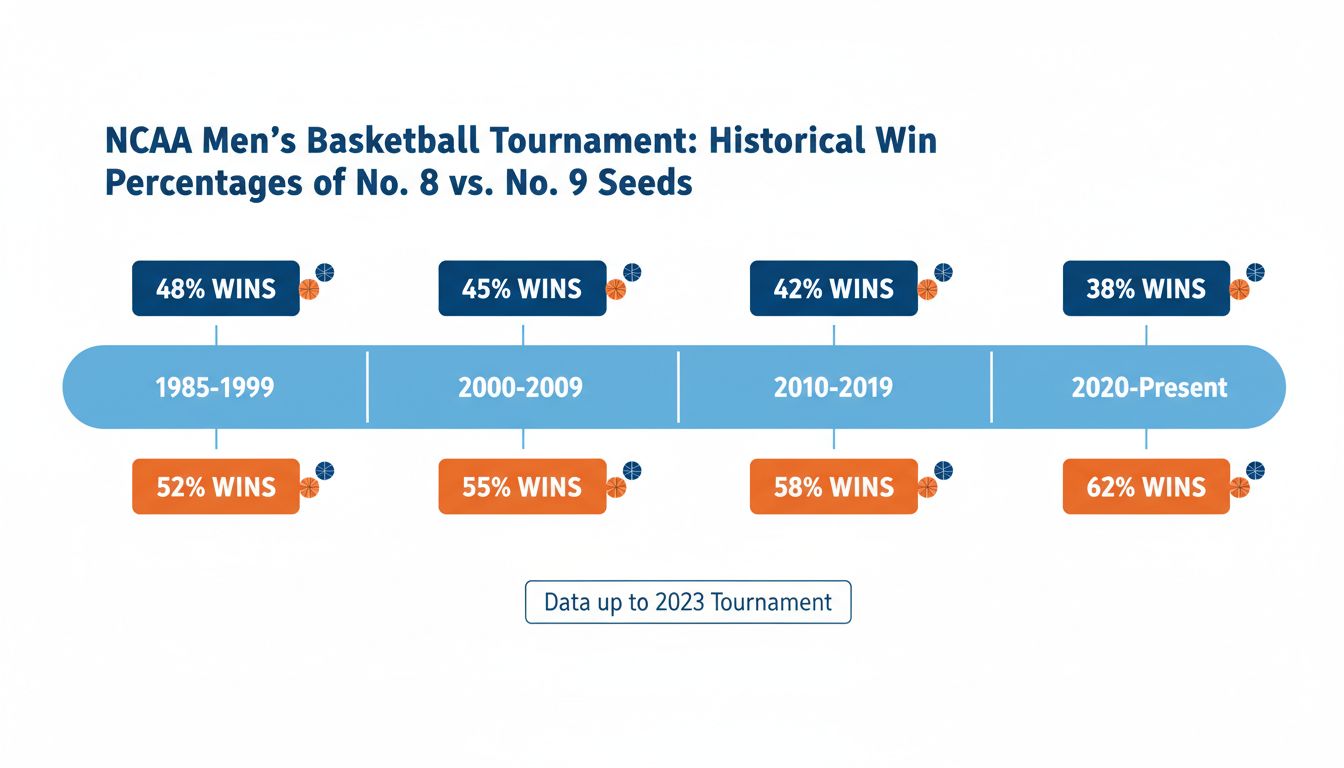 NCAA Men's Basketball Tournament: Historical Win Percentages of No. 8 vs. No. 9 Seeds

48% WINS
45% WINS
42% WINS
38% WINS

1985-1999
2000-2009
2010-2019
2020-Present

52% WINS
55% WINS
58% WINS
62% WINS

Data up to 2023 Tournament